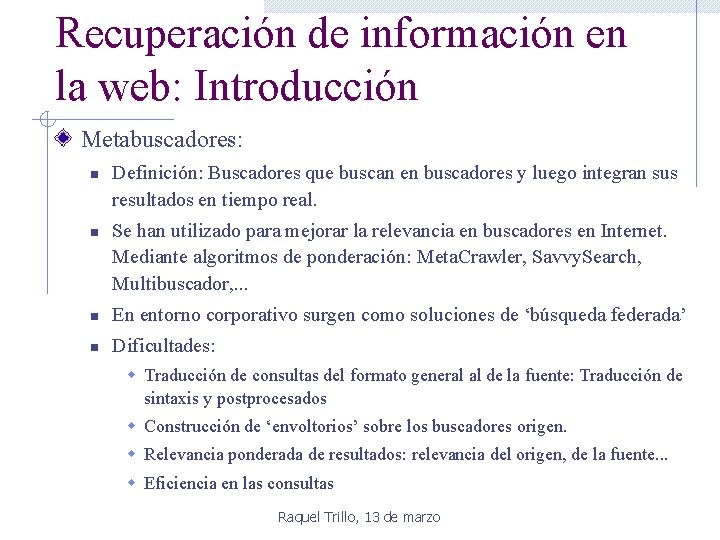 Recuperación de información en la web: Introducción

Metabuscadores:

Definición: Buscadores que buscan en buscadores y luego integran sus resultados en tiempo real.

Se han utilizado para mejorar la relevancia en buscadores en Internet. Mediante algoritmos de ponderación: MetaCrawler, SavvySearch, Multibuscador,...

En entorno corporativo surgen como soluciones de ‘búsqueda federada’

Dificultades:

Traducción de consultas del formato general al de la fuente: Traducción de sintaxis y postprocesados

Construcción de ‘envoltorios’ sobre los buscadores origen.

Relevancia ponderada de resultados: relevancia del origen, de la fuente...

Eficiencia en las consultas

Raquel Trillo, 13 de marzo